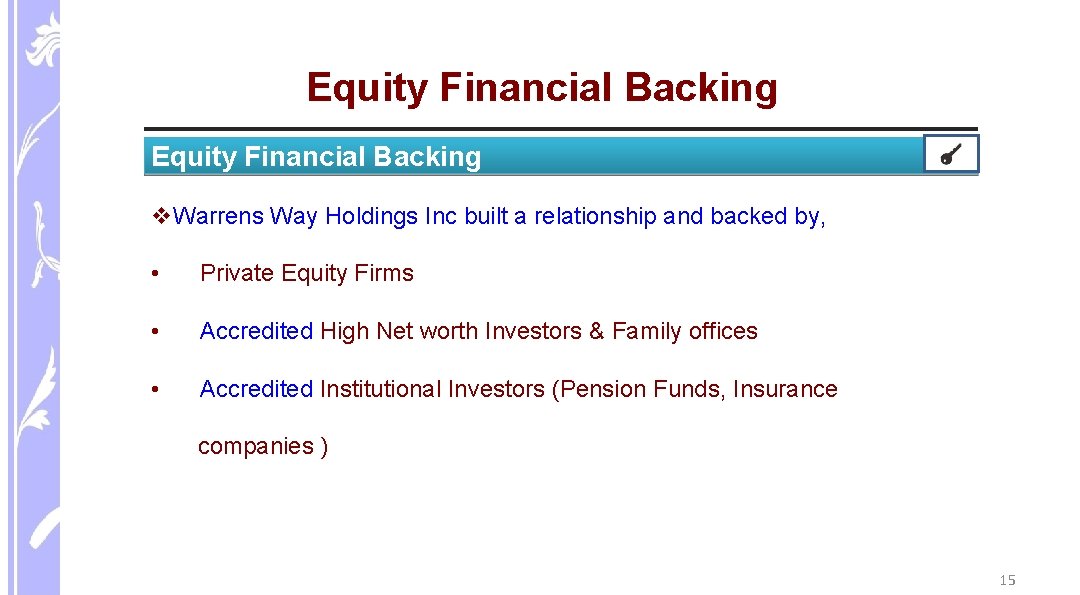 Equity Financial Backing

Equity Financial Backing

❖Warrens Way Holdings Inc built a relationship and backed by,

• Private Equity Firms

• Accredited High Net worth Investors & Family offices

• Accredited Institutional Investors (Pension Funds, Insurance companies )

15